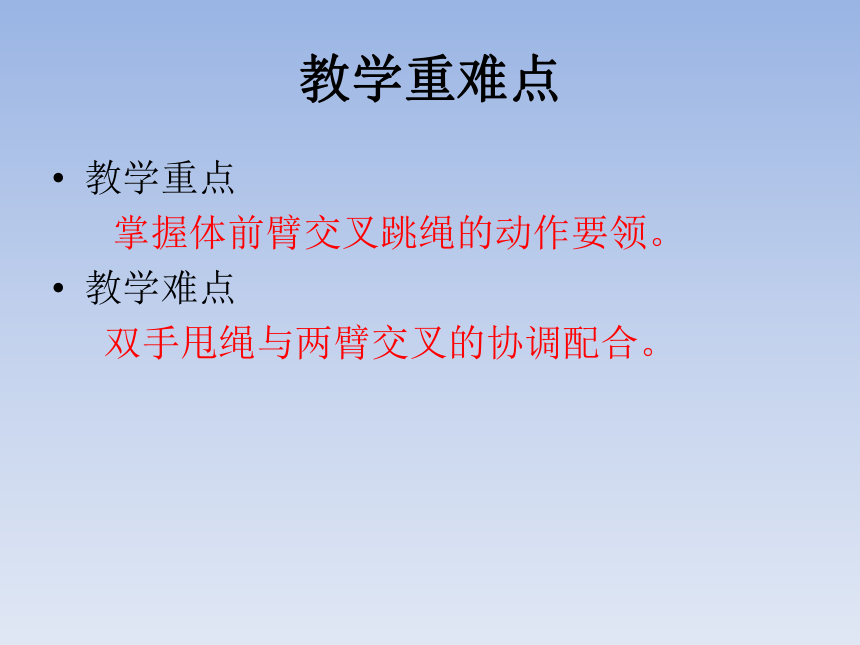 教学重难点

• 教学重点

掌握体前臂交叉跳绳的动作要领。

• 教学难点

双手甩绳与两臂交叉的协调配合。